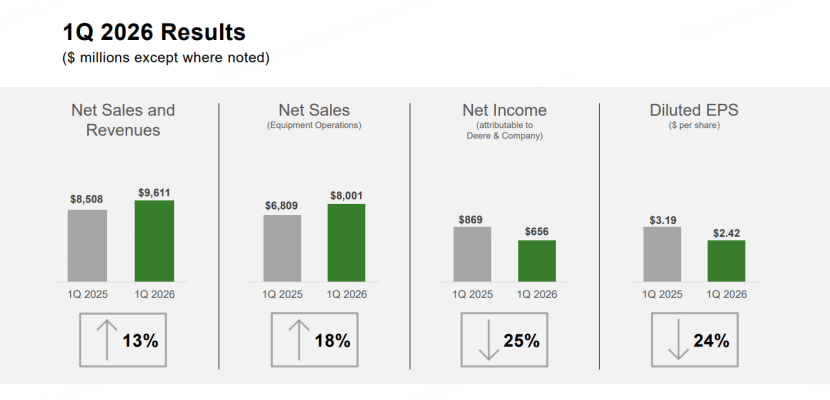 1Q 2026 Results
($ millions except where noted)

Net Sales and Revenues

$8,508
$9,611
1Q 2025
1Q 2026

13%

Net Sales
(Equipment Operations)

$6,809
$8,001
1Q 2025
1Q 2026

18%

Net Income
(attributable to Deere & Company)

$869
$656
1Q 2025
1Q 2026

25%

Diluted EPS
($ per share)

$3.19
$2.42
1Q 2025
1Q 2026

24%